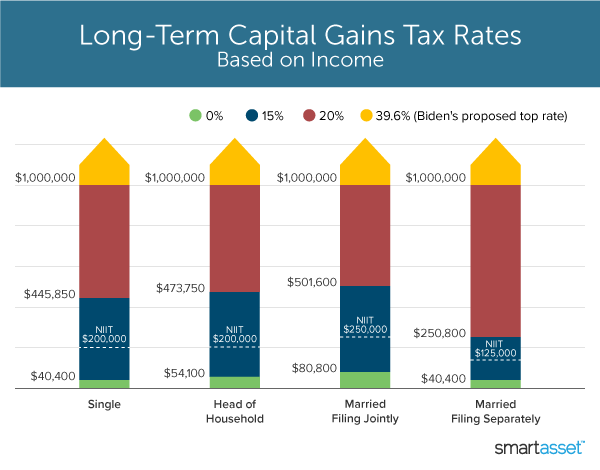 Long-Term Capital Gains Tax Rates
Based on Income

0% 15% 20% 39.6% (Biden's proposed top rate)

$1,000,000
$445,850
NIIT $200,000
$40,400
Single

$1,000,000
$473,750
NIIT $200,000
$54,100
Head of Household

$1,000,000
$501,600
NIIT $250,000
$80,800
Married Filing Jointly

$1,000,000
$250,800
NIIT $125,000
$40,400
Married Filing Separately

smartasset™